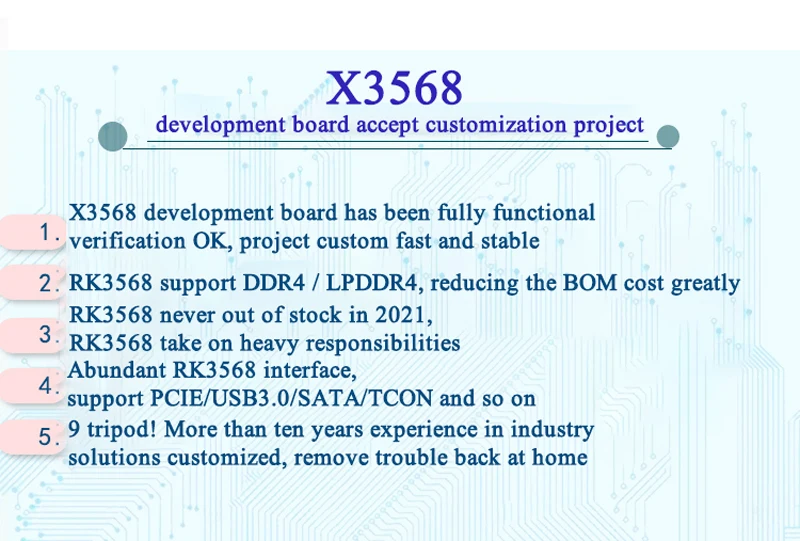 X3568

development board accept customization project

1. X3568 development board has been fully functional verification OK, project custom fast and stable

2. RK3568 support DDR4 / LPDDR4, reducing the BOM cost greatly

3. RK3568 never out of stock in 2021, RK3568 take on heavy responsibilities

4. Abundant RK3568 interface, support PCIE/USB3.0/SATA/TCON and so on

5. 9 tripod! More than ten years experience in industry solutions customized, remove trouble back at home